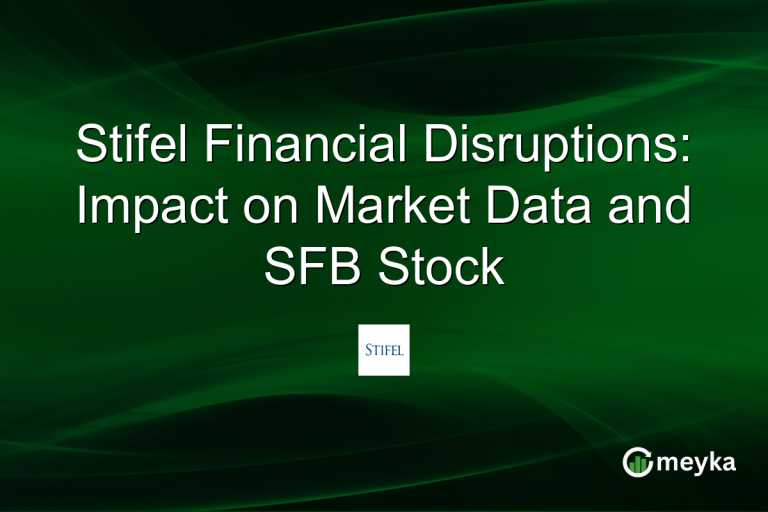 Stifel Financial Disruptions: Impact on Market Data and SFB Stock

STIFEL

meyka